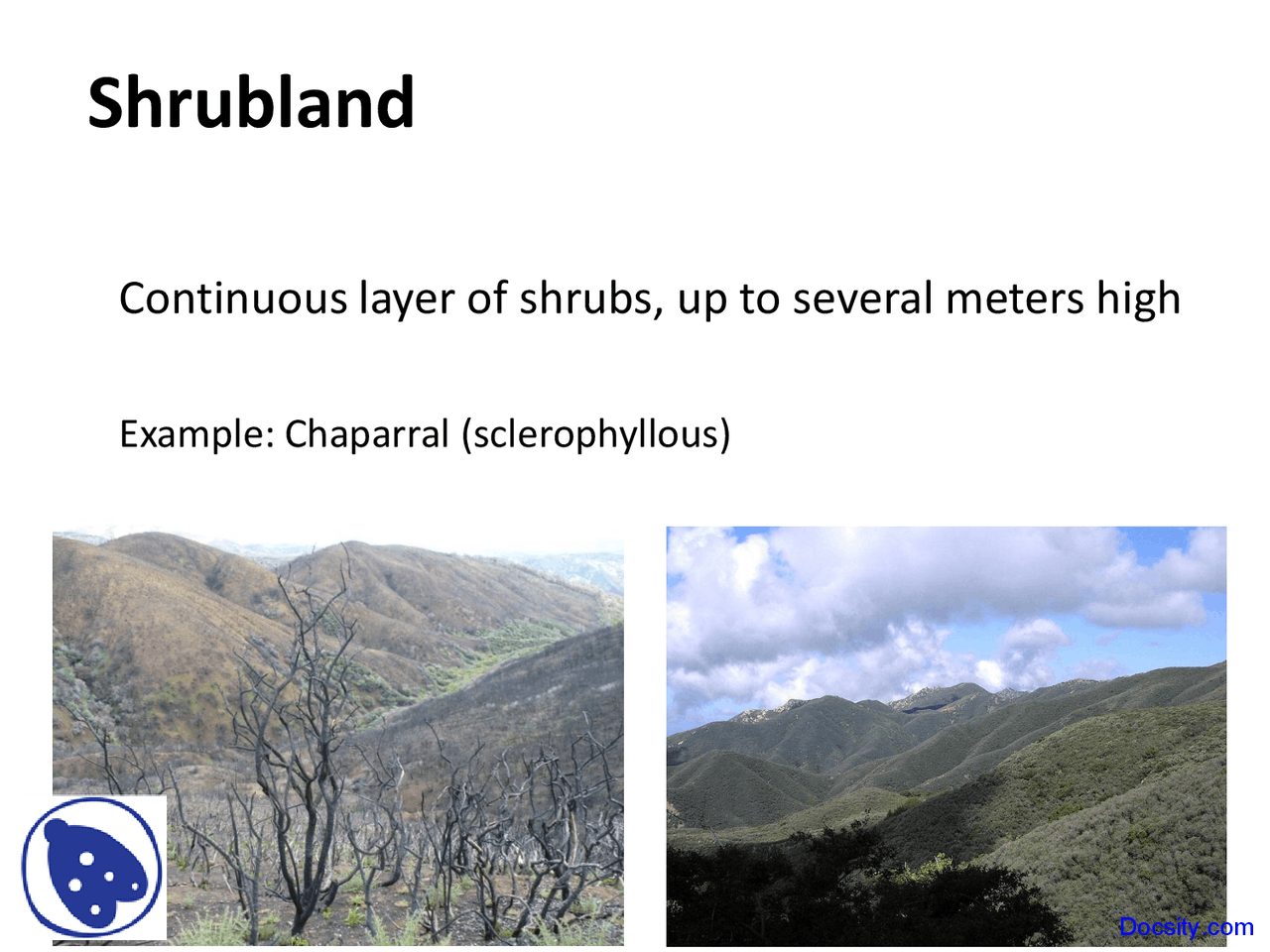 Shrubland

Continuous layer of shrubs, up to several meters high

Example: Chaparral (sclerophyllous)

Docsity.com